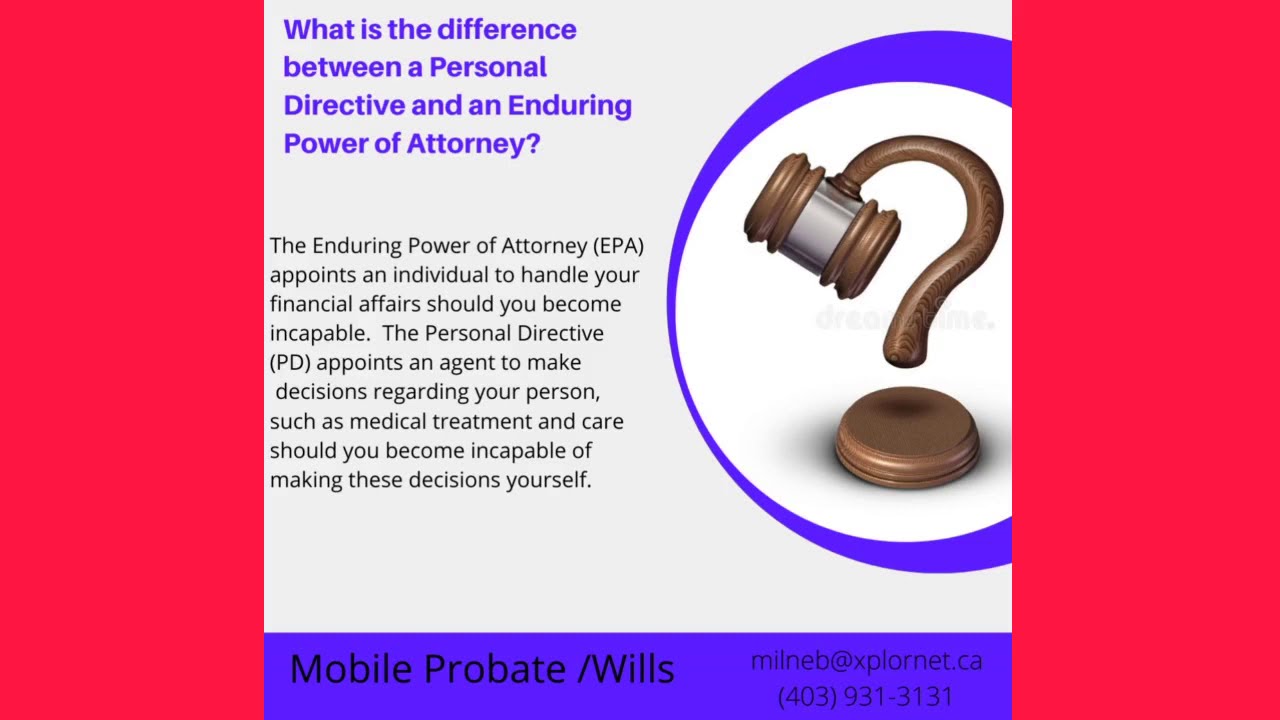 What is the difference between a Personal Directive and an Enduring Power of Attorney?

The Enduring Power of Attorney (EPA) appoints an individual to handle your financial affairs should you become incapable. The Personal Directive (PD) appoints an agent to make decisions regarding your person, such as medical treatment and care should you become incapable of making these decisions yourself.

dreamstime.

Mobile Probate /Wills

milneb@xplornet.ca
(403) 931-3131